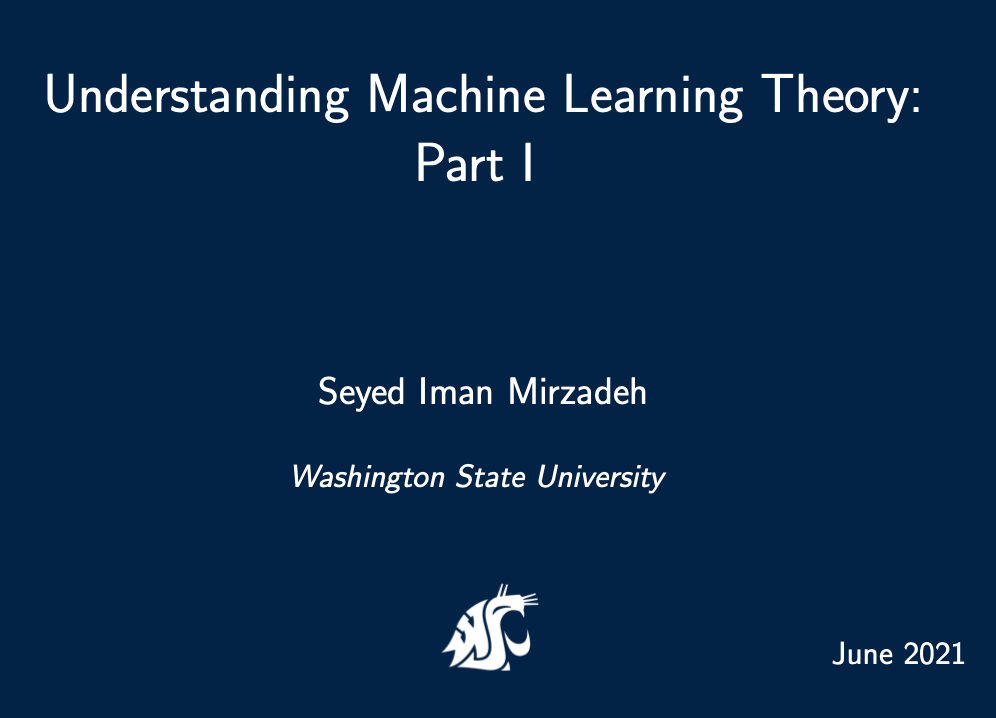 Understanding Machine Learning Theory: Part I

Seyed Iman Mirzadeh

Washington State University

June 2021